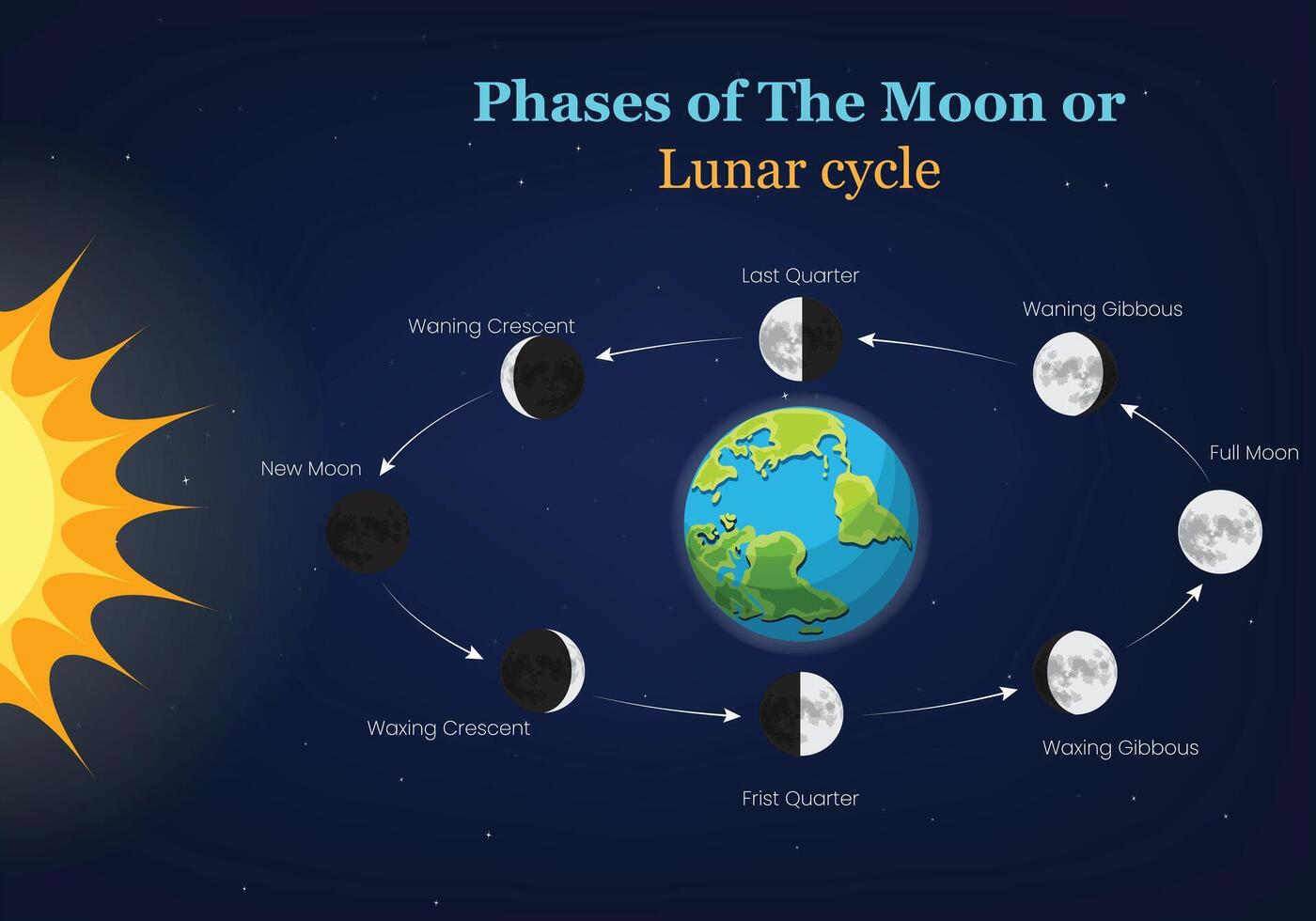 Phases of The Moon or
Lunar cycle

Last Quarter

Waning Crescent

Waning Gibbous

New Moon

Full Moon

Waxing Crescent

Waxing Gibbous

Frist Quarter